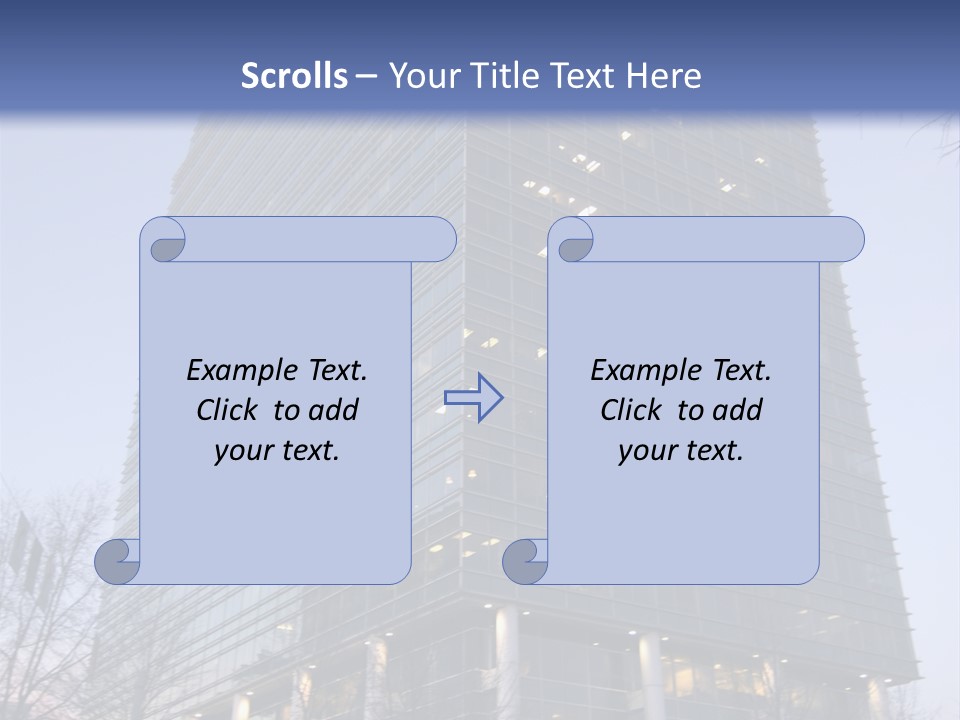 Scrolls – Your Title Text Here

Example Text. Click to add your text.

Example Text. Click to add your text.